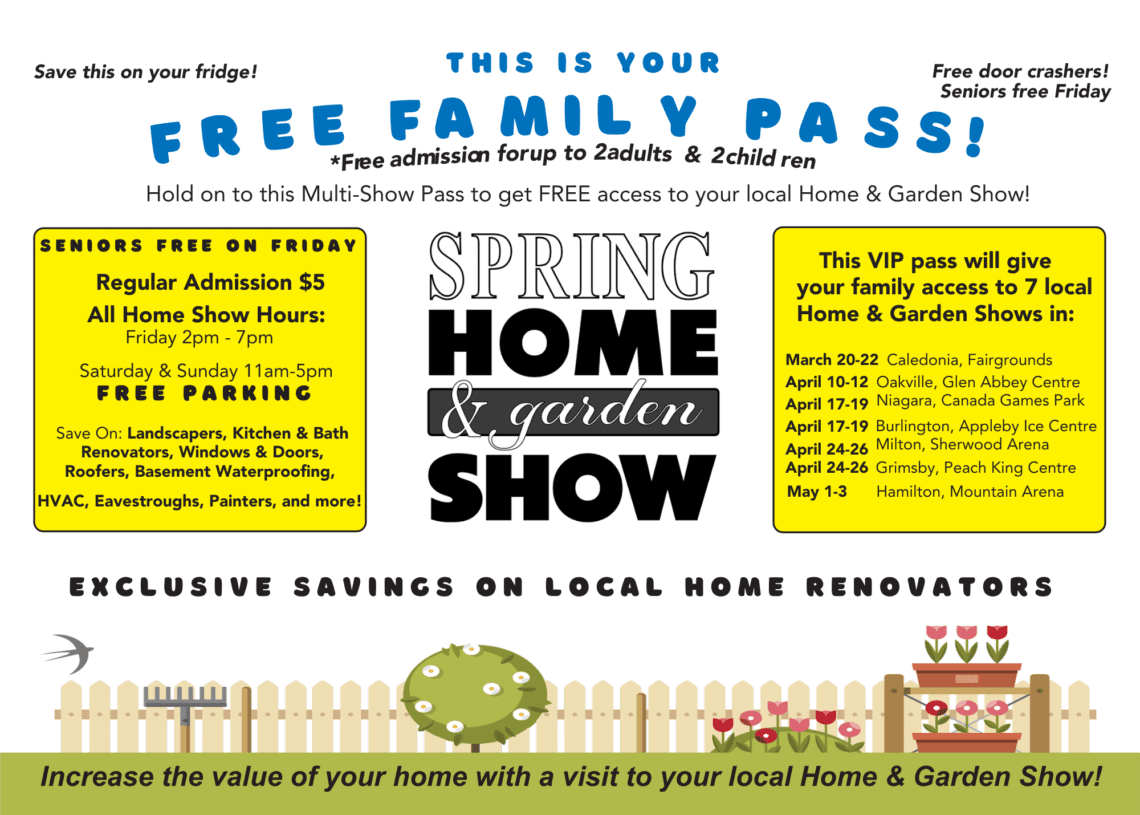 Save this on your fridge!

THIS IS YOUR

Free door crashers!
Seniors free Friday

FREE FAMILY PASS!
*Free admission forup to 2adults & 2child ren

Hold on to this Multi-Show Pass to get FREE access to your local Home & Garden Show!

SENIORS FREE ON FRIDAY
Regular Admission $5
All Home Show Hours:
Friday 2pm - 7pm
Saturday & Sunday 11am-5pm
FREE PARKING
Save On: Landscapers, Kitchen & Bath Renovators, Windows & Doors, Roofers, Basement Waterproofing, HVAC, Eavestroughs, Painters, and more!

SPRING
HOME
& garden
SHOW

This VIP pass will give your family access to 7 local Home & Garden Shows in:

March 20-22 Caledonia, Fairgrounds
April 10-12 Oakville, Glen Abbey Centre
April 17-19 Niagara, Canada Games Park
April 17-19 Burlington, Appleby Ice Centre
April 24-26 Milton, Sherwood Arena
April 24-26 Grimsby, Peach King Centre
May 1-3 Hamilton, Mountain Arena

EXCLUSIVE SAVINGS ON LOCAL HOME RENOVATORS

Increase the value of your home with a visit to your local Home & Garden Show!